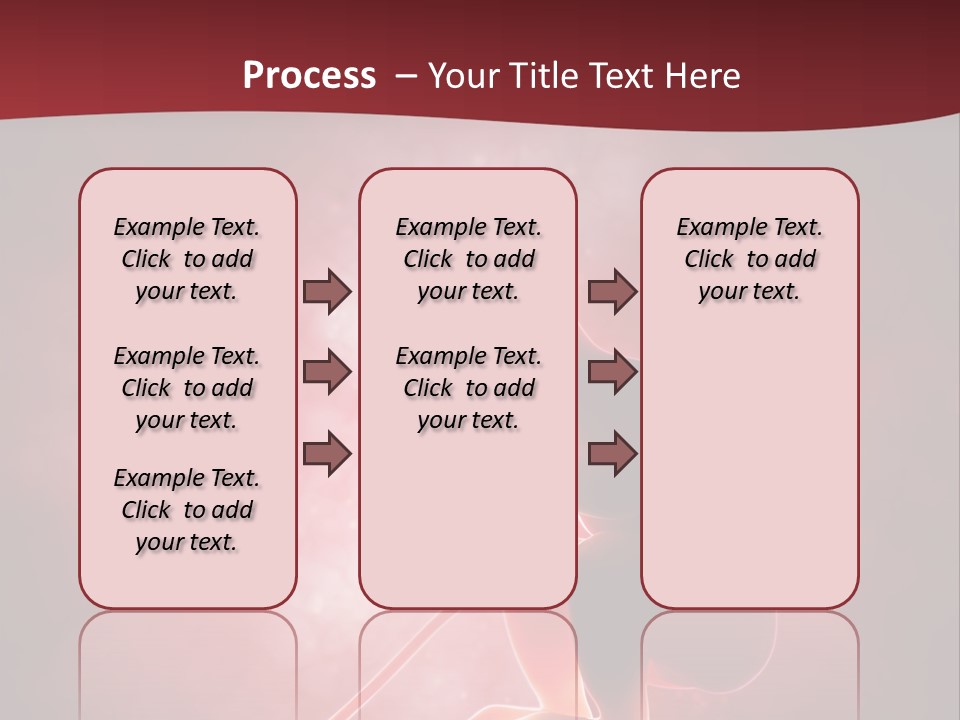 Process – Your Title Text Here

Example Text. Click to add your text.

Example Text. Click to add your text.

Example Text. Click to add your text.

Example Text. Click to add your text.

Example Text. Click to add your text.

Example Text. Click to add your text.